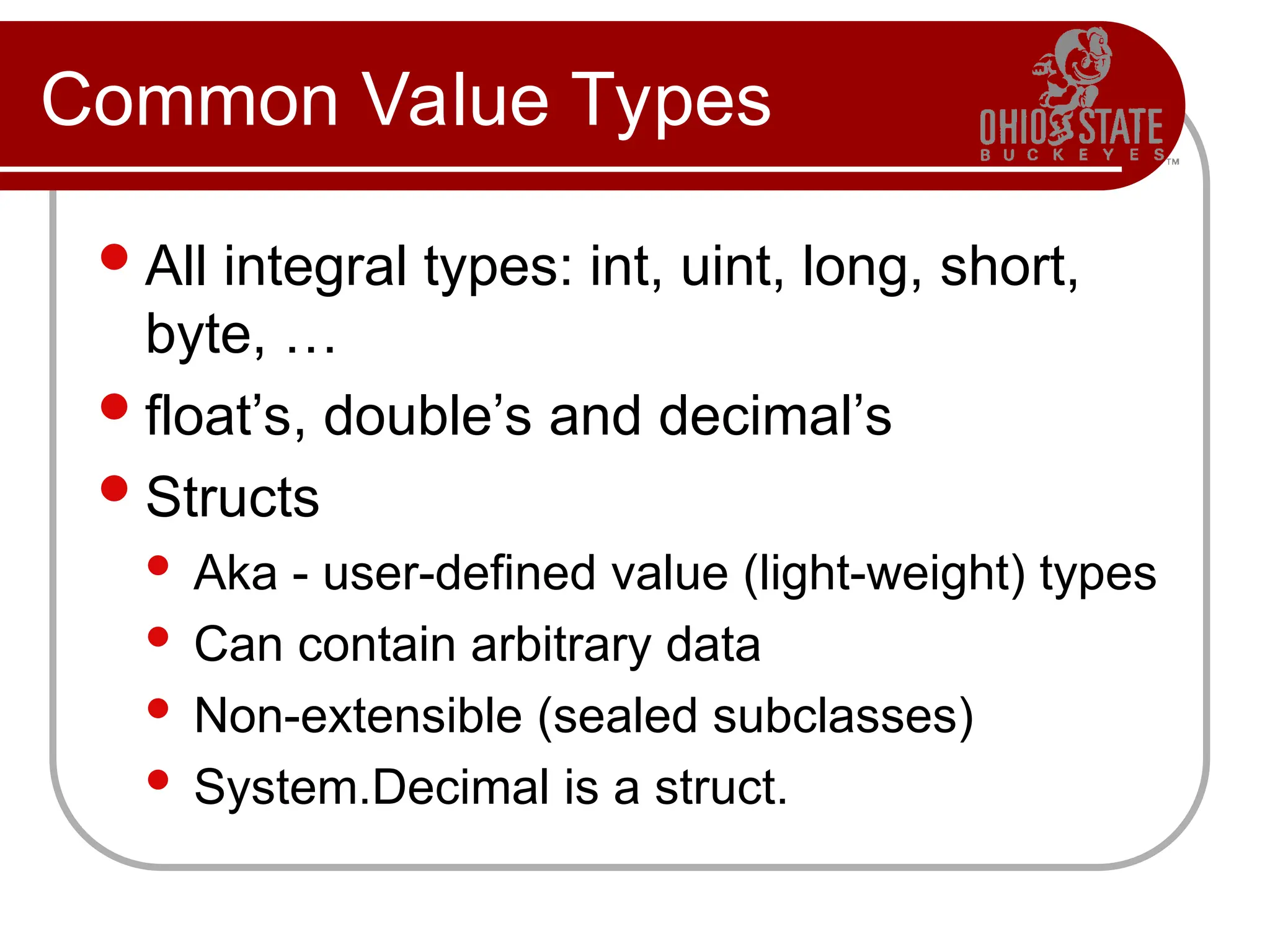 Common Value Types

OHIO STATE
BUCKEYES™

- All integral types: int, uint, long, short, byte, …
- float’s, double’s and decimal’s
- Structs
  - Aka - user-defined value (light-weight) types
  - Can contain arbitrary data
  - Non-extensible (sealed subclasses)
  - System.Decimal is a struct.